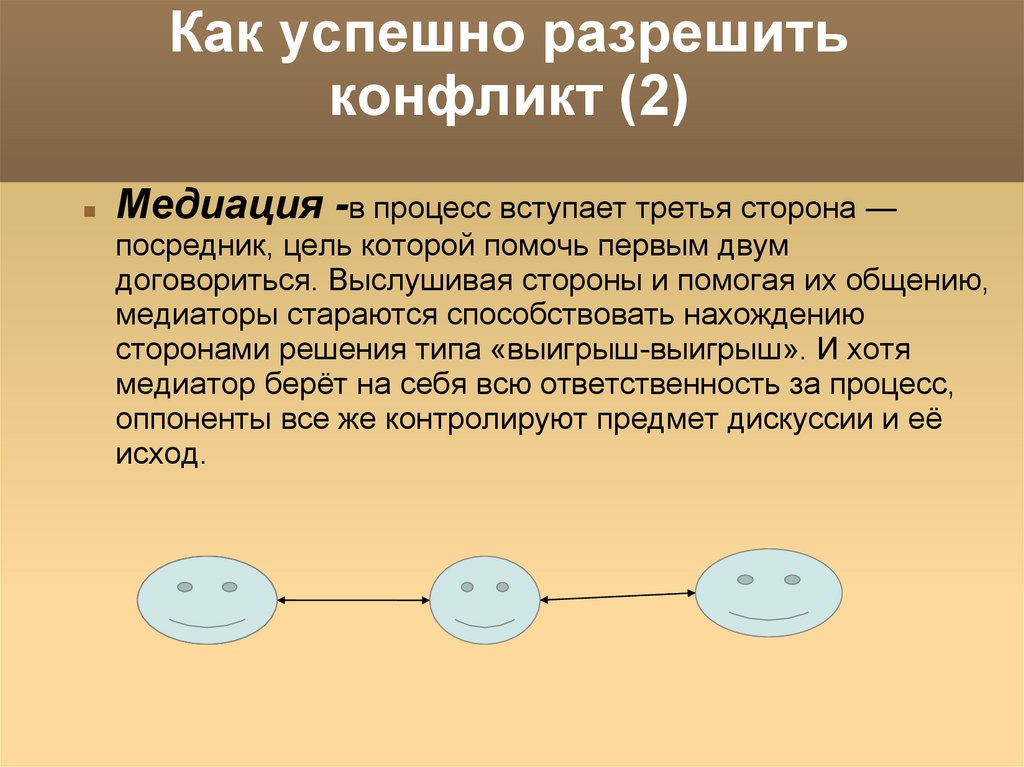 Как успешно разрешить конфликт (2)

Медиация -в процесс вступает третья сторона — посредник, цель которой помочь первым двум договориться. Выслушивая стороны и помогая их общению, медиаторы стараются способствовать нахождению сторонами решения типа «выигрыш-выигрыш». И хотя медиатор берёт на себя всю ответственность за процесс, оппоненты все же контролируют предмет дискуссии и её исход.